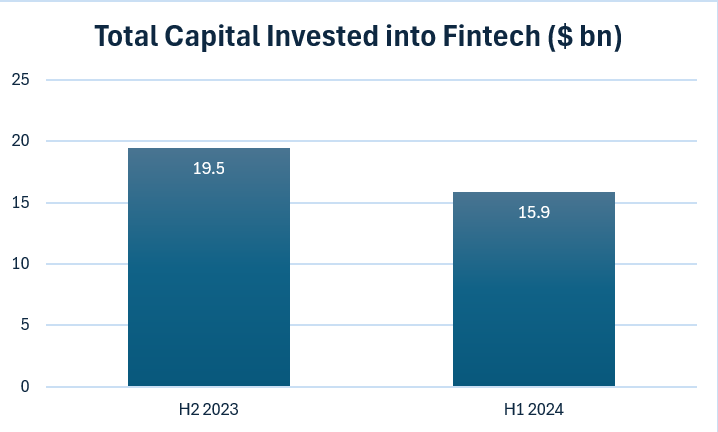 Total Capital Invested into Fintech ($ bn)

25
20
15
10
5
0

19.5
15.9

H2 2023
H1 2024